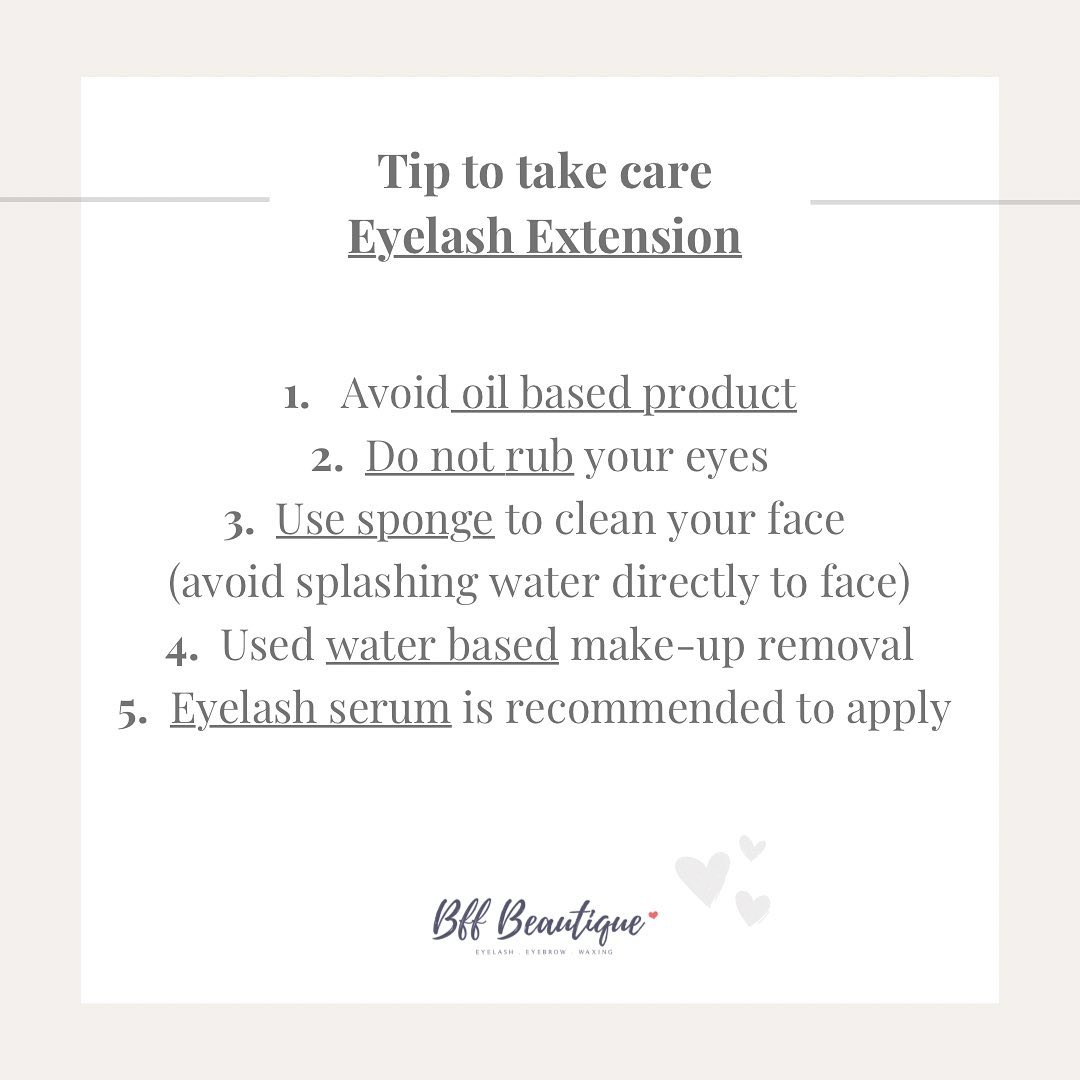 Tip to take care
Eyelash Extension

1. Avoid oil based product
2. Do not rub your eyes
3. Use sponge to clean your face (avoid splashing water directly to face)
4. Used water based make-up removal
5. Eyelash serum is recommended to apply

Bff Beautique
EYELASH . EYEBROW . WAXING